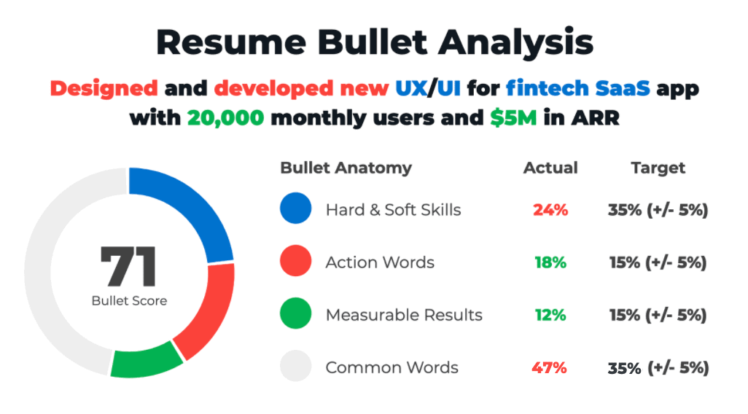 Resume Bullet Analysis

Designed and developed new UX/UI for fintech SaaS app with 20,000 monthly users and $5M in ARR

71
Bullet Score

| Bullet Anatomy | Actual | Target |
|---|---|---|
| Hard & Soft Skills | 24% | 35% (+/- 5%) |
| Action Words | 18% | 15% (+/- 5%) |
| Measurable Results | 12% | 15% (+/- 5%) |
| Common Words | 47% | 35% (+/- 5%) |